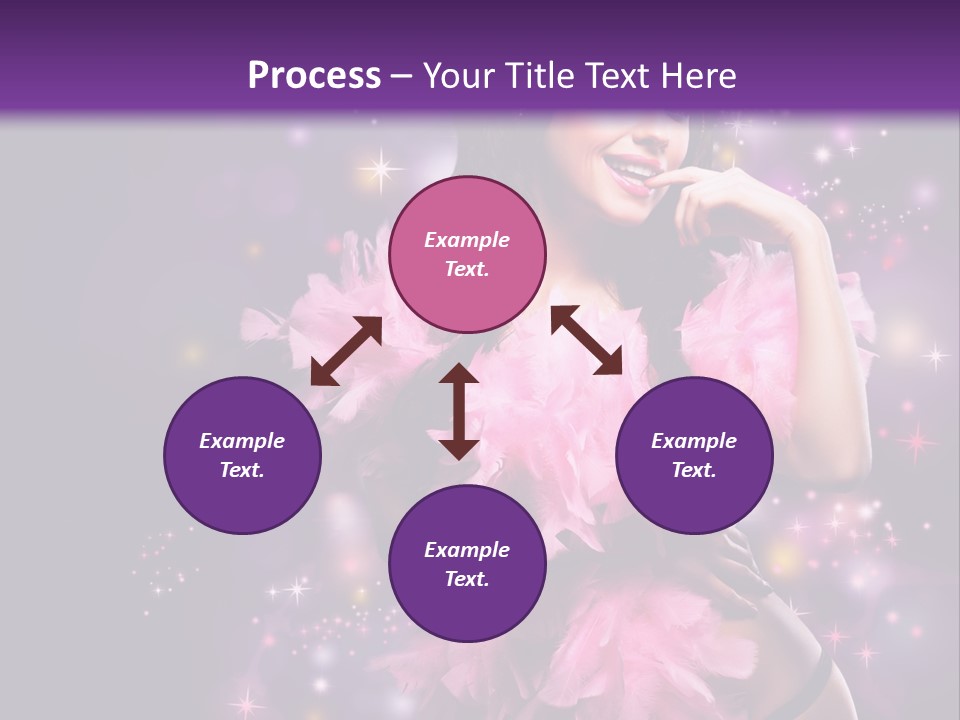 Process – Your Title Text Here

Example Text.

Example Text.

Example Text.

Example Text.